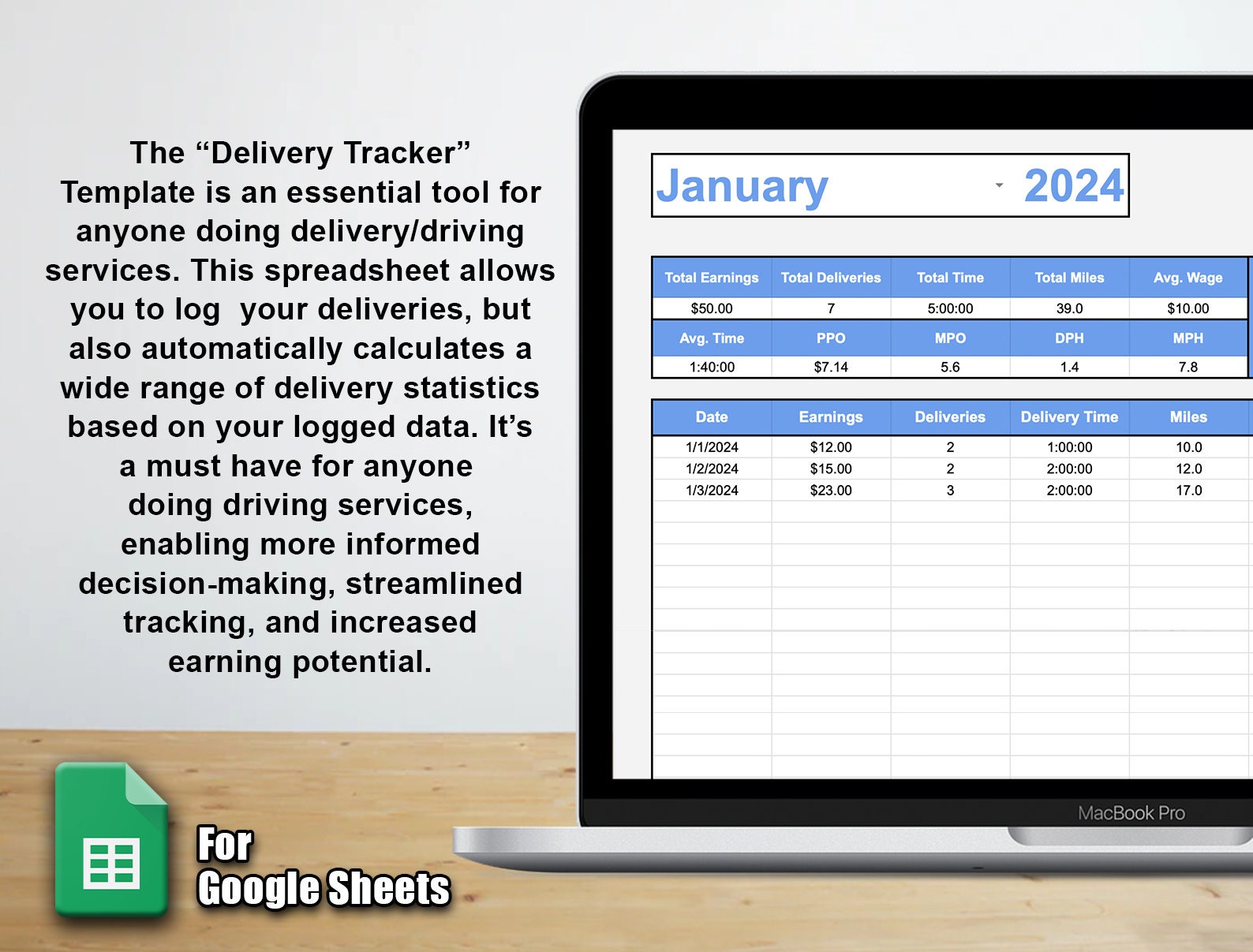 The “Delivery Tracker” Template is an essential tool for anyone doing delivery/driving services. This spreadsheet allows you to log  your deliveries, but also automatically calculates a wide range of delivery statistics based on your logged data. It’s a must have for anyone doing driving services, enabling more informed decision-making, streamlined tracking, and increased earning potential.

January 2024

| Total Earnings | Total Deliveries | Total Time | Total Miles | Avg. Wage |
|---|---|---|---|---|
| $50.00 | 7 | 5:00:00 | 39.0 | $10.00 |
| Avg. Time | PPO | MPO | DPH | MPH |
| 1:40:00 | $7.14 | 5.6 | 1.4 | 7.8 |

| Date | Earnings | Deliveries | Delivery Time | Miles |
|---|---|---|---|---|
| 1/1/2024 | $12.00 | 2 | 1:00:00 | 10.0 |
| 1/2/2024 | $15.00 | 2 | 2:00:00 | 12.0 |
| 1/3/2024 | $23.00 | 3 | 2:00:00 | 17.0 |

MacBook Pro

For Google Sheets